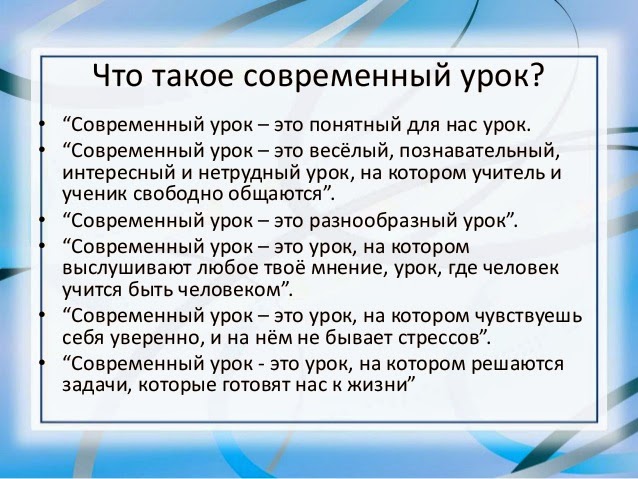 Что такое современный урок?

• “Современный урок – это понятный для нас урок.
• “Современный урок – это весёлый, познавательный, интересный и нетрудный урок, на котором учитель и ученик свободно общаются”.
• “Современный урок – это разнообразный урок”.
• “Современный урок – это урок, на котором выслушивают любое твоё мнение, урок, где человек учится быть человеком”.
• “Современный урок – это урок, на котором чувствуешь себя уверенно, и на нём не бывает стрессов”.
• “Современный урок - это урок, на котором решаются задачи, которые готовят нас к жизни”